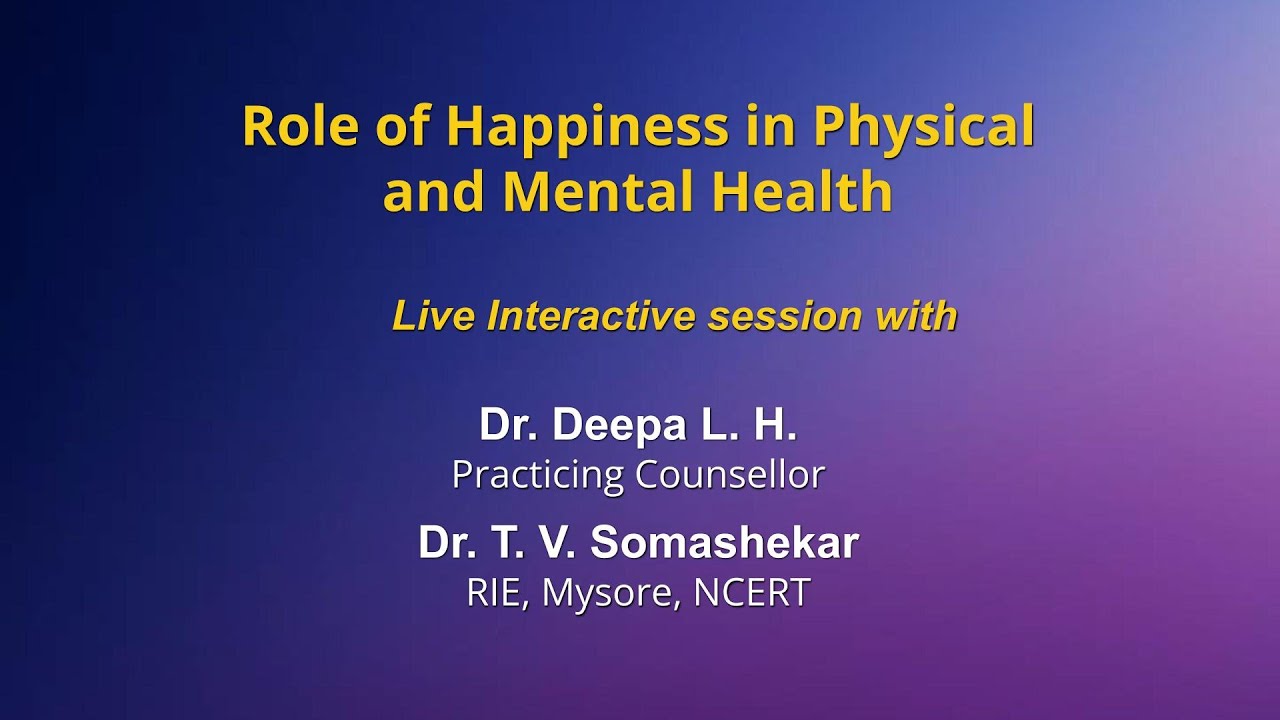 Role of Happiness in Physical and Mental Health

Live Interactive session with

Dr. Deepa L. H.
Practicing Counsellor

Dr. T. V. Somashekar
RIE, Mysore, NCERT